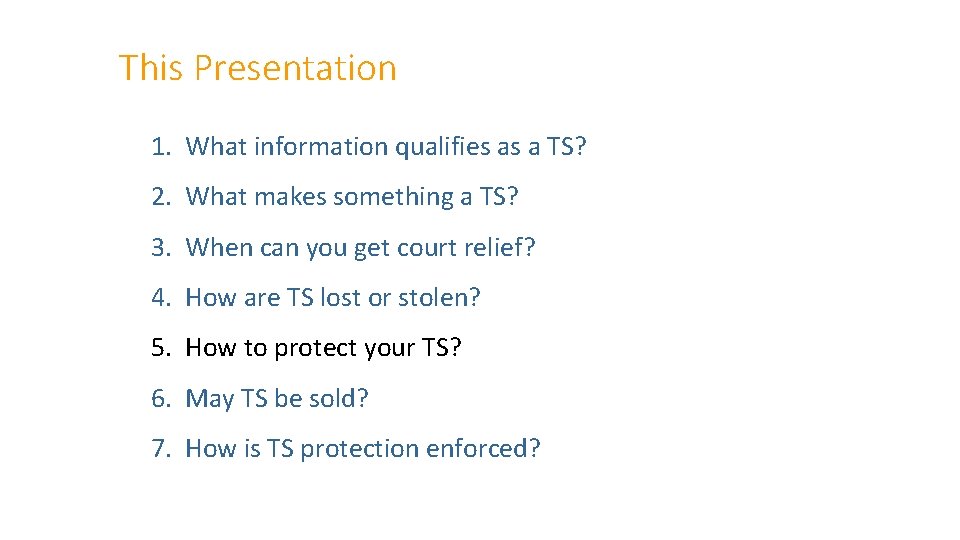 This Presentation

1. What information qualifies as a TS?
2. What makes something a TS?
3. When can you get court relief?
4. How are TS lost or stolen?
5. How to protect your TS?
6. May TS be sold?
7. How is TS protection enforced?